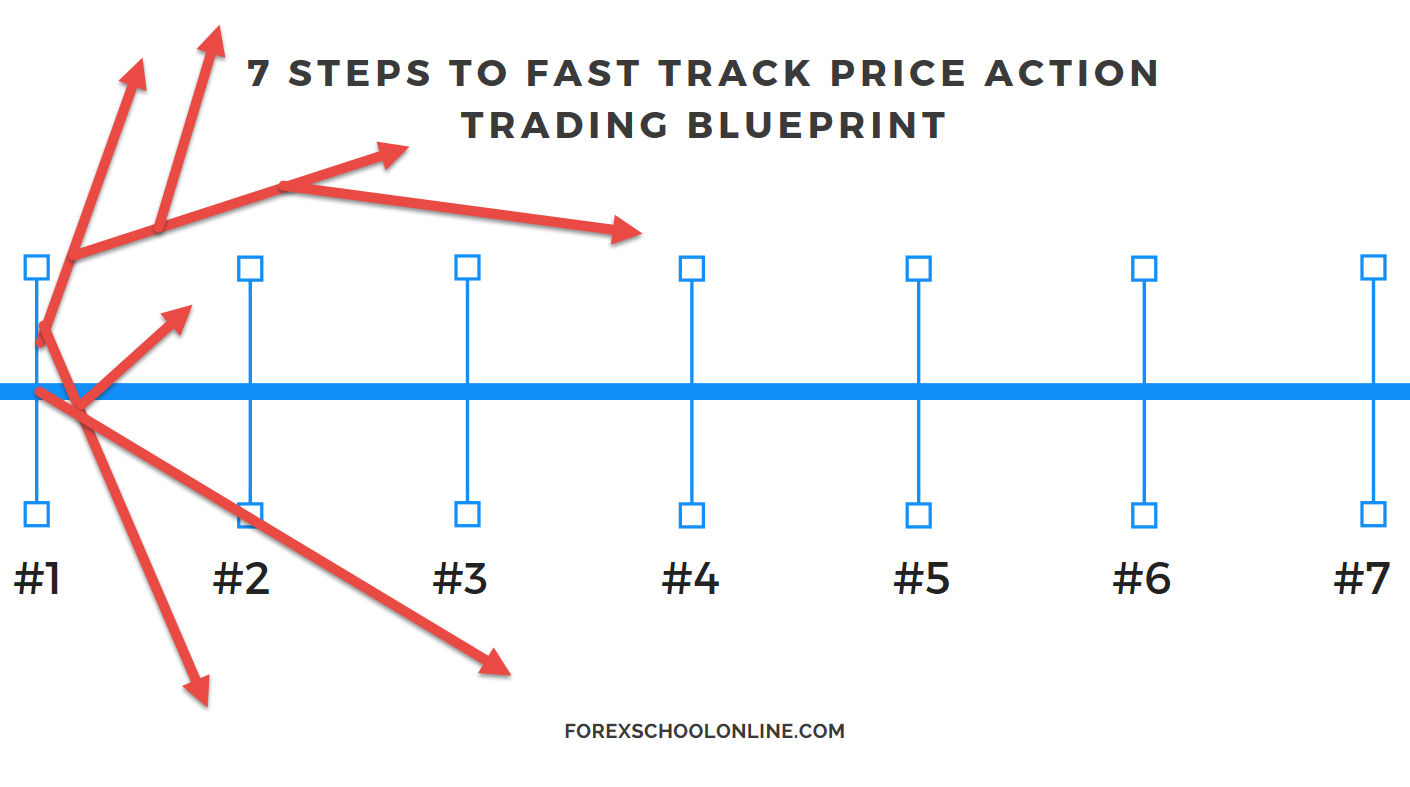 7 STEPS TO FAST TRACK PRICE ACTION TRADING BLUEPRINT

#1 #2 #3 #4 #5 #6 #7

FOREXSCHOOLONLINE.COM